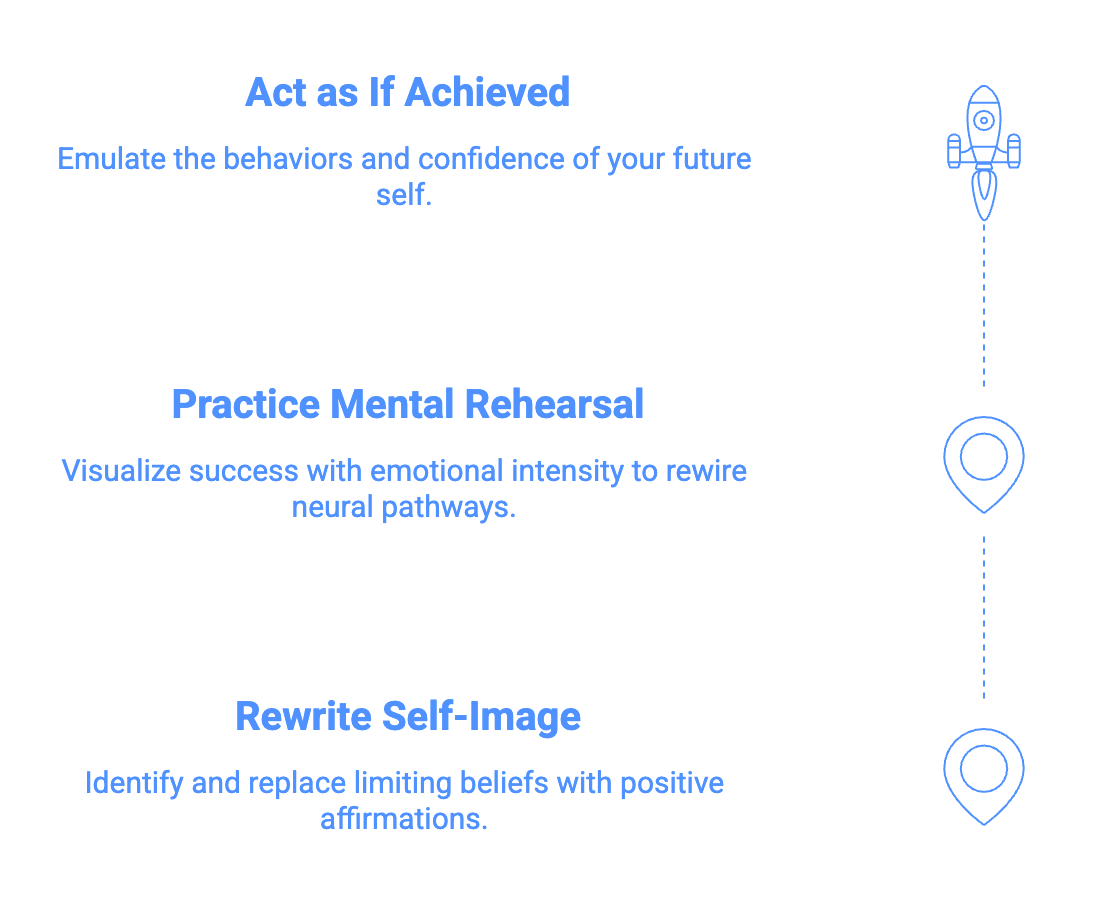 Act as If Achieved

Emulate the behaviors and confidence of your future self.

Practice Mental Rehearsal

Visualize success with emotional intensity to rewire neural pathways.

Rewrite Self-Image

Identify and replace limiting beliefs with positive affirmations.